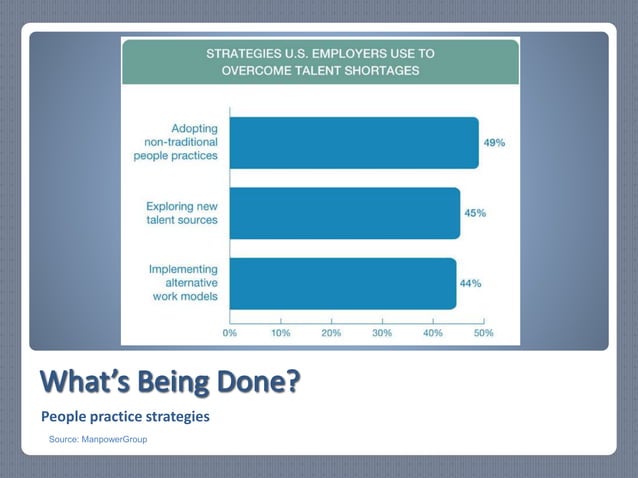 STRATEGIES U.S. EMPLOYERS USE TO OVERCOME TALENT SHORTAGES

Adopting non-traditional people practices
49%

Exploring new talent sources
45%

Implementing alternative work models
44%

0% 10% 20% 30% 40% 50%

What's Being Done?

People practice strategies

Source: ManpowerGroup